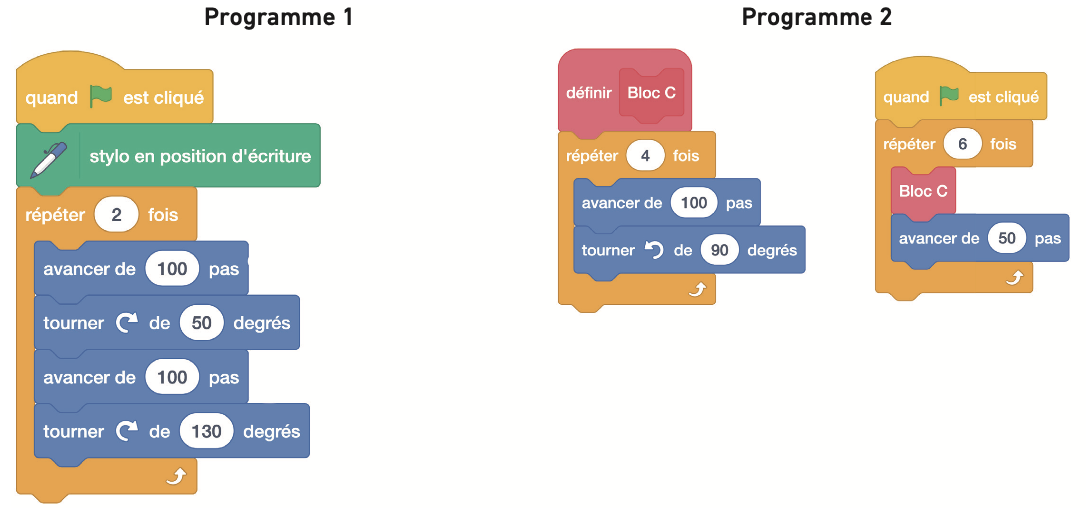 Programme 1

quand est cliqué
stylo en position d'écriture
répéter 2 fois
avancer de 100 pas
tourner de 50 degrés
avancer de 100 pas
tourner de 130 degrés

Programme 2

définir Bloc C
répéter 4 fois
avancer de 100 pas
tourner de 90 degrés

quand est cliqué
répéter 6 fois
Bloc C
avancer de 50 pas